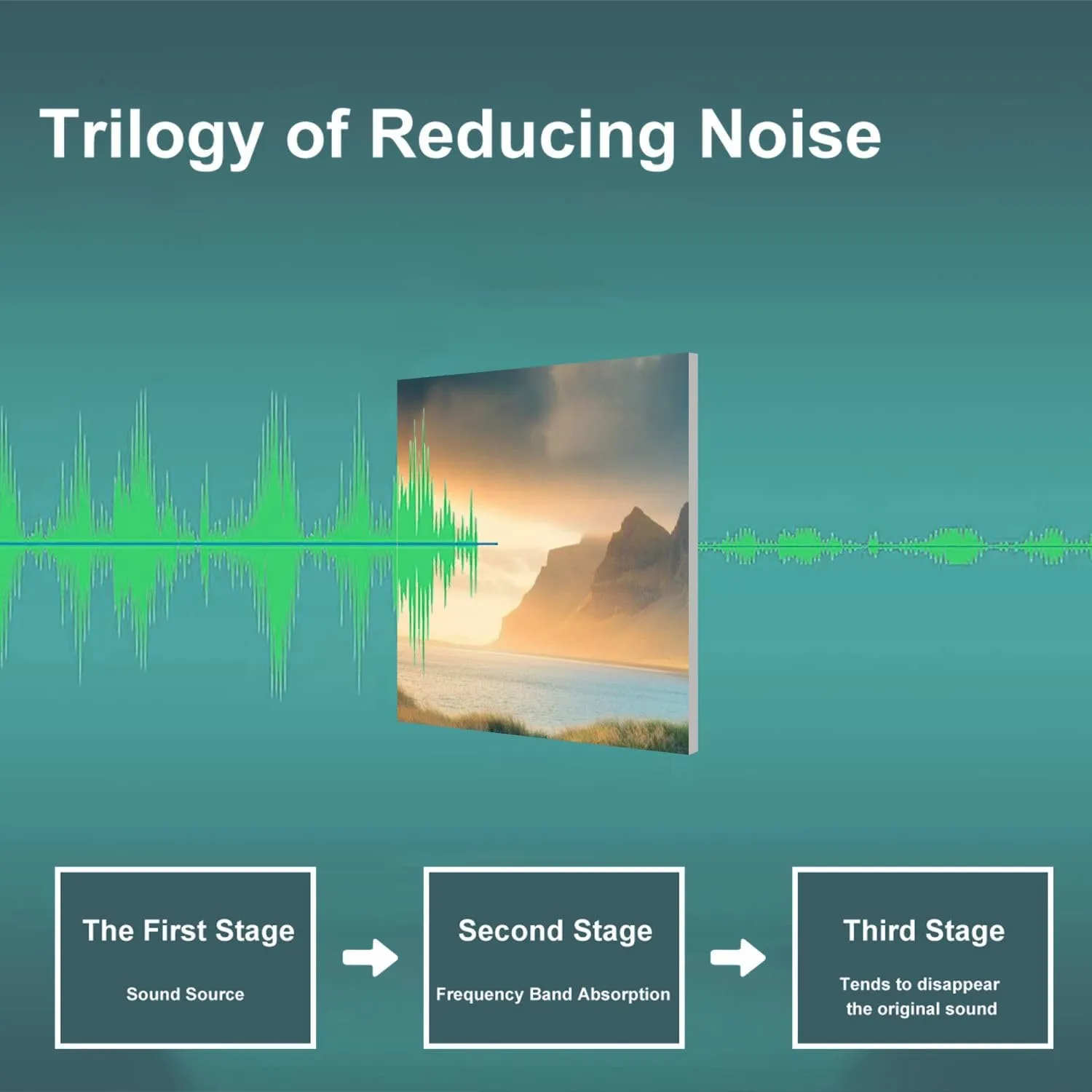 Trilogy of Reducing Noise

The First Stage

Sound Source

Second Stage

Frequency Band Absorption

Third Stage

Tends to disappear the original sound